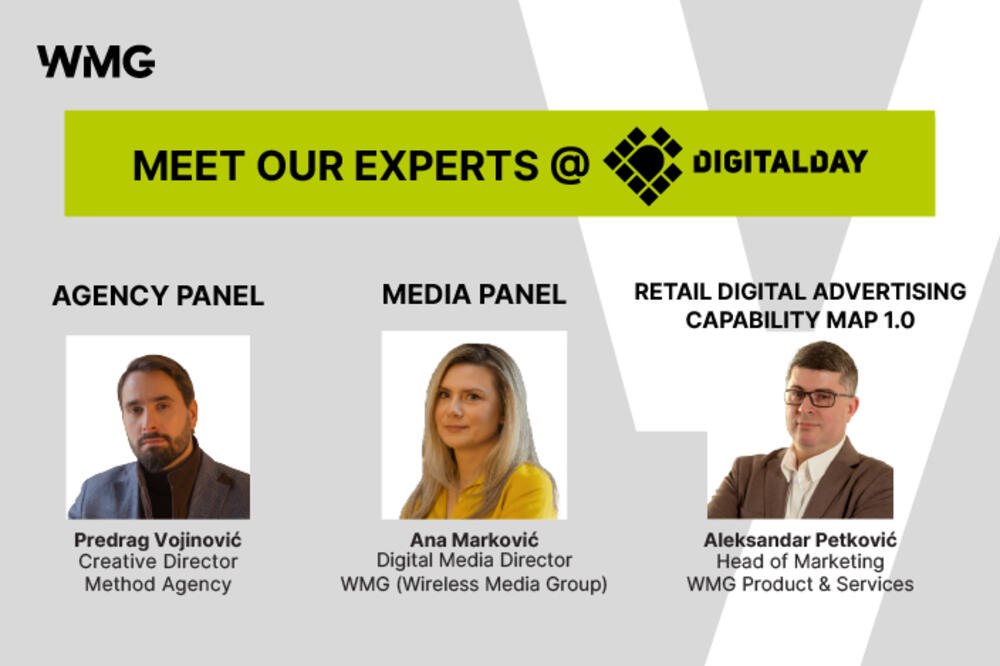 WMG

MEET OUR EXPERTS @ DIGITALDAY

AGENCY PANEL

Predrag Vojinović
Creative Director
Method Agency

MEDIA PANEL

Ana Marković
Digital Media Director
WMG (Wireless Media Group)

RETAIL DIGITAL ADVERTISING CAPABILITY MAP 1.0

Aleksandar Petković
Head of Marketing
WMG Product & Services